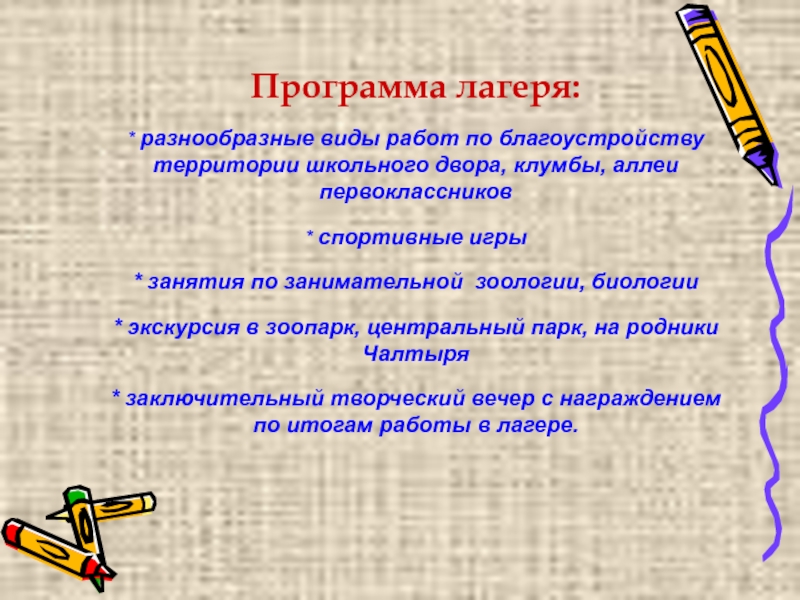 Программа лагеря:

* разнообразные виды работ по благоустройству территории школьного двора, клумбы, аллеи первоклассников

* спортивные игры

* занятия по занимательной  зоологии, биологии

* экскурсия в зоопарк, центральный парк, на родники Чалтыря

* заключительный творческий вечер с награждением по итогам работы в лагере.